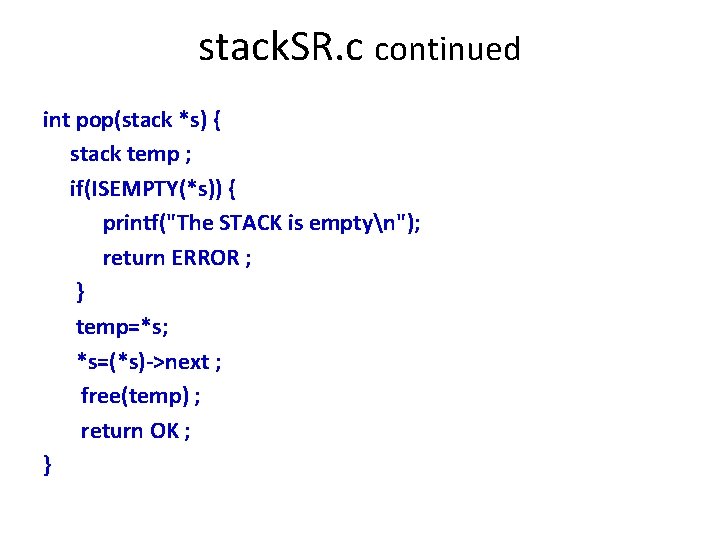 stackSR.c continued

int pop(stack *s) {
    stack temp ;
    if(ISEMPTY(*s)) {
        printf("The STACK is empty\n");
        return ERROR ;
    }
    temp=*s;
    *s=(*s)->next ;
    free(temp) ;
    return OK ;
}